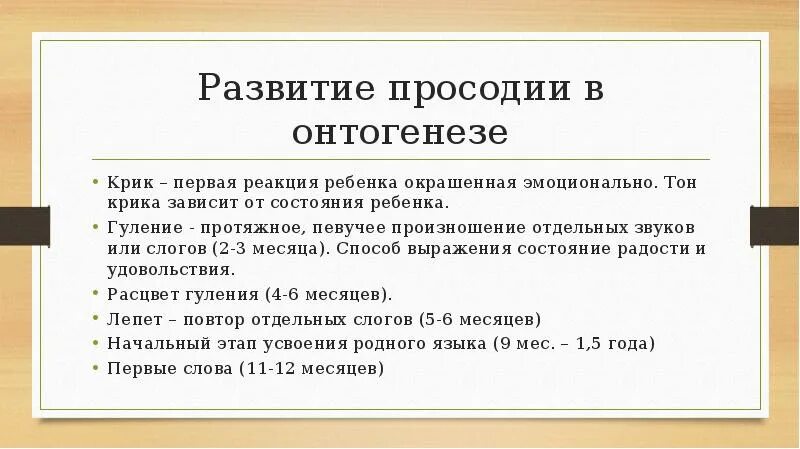 Развитие просодии в онтогенезе

• Крик – первая реакция ребенка окрашенная эмоционально. Тон крика зависит от состояния ребенка.
• Гуление - протяжное, певучее произношение отдельных звуков или слогов (2-3 месяца). Способ выражения состояние радости и удовольствия.
• Расцвет гуления (4-6 месяцев).
• Лепет – повтор отдельных слогов (5-6 месяцев)
• Начальный этап усвоения родного языка (9 мес. – 1,5 года)
• Первые слова (11-12 месяцев)